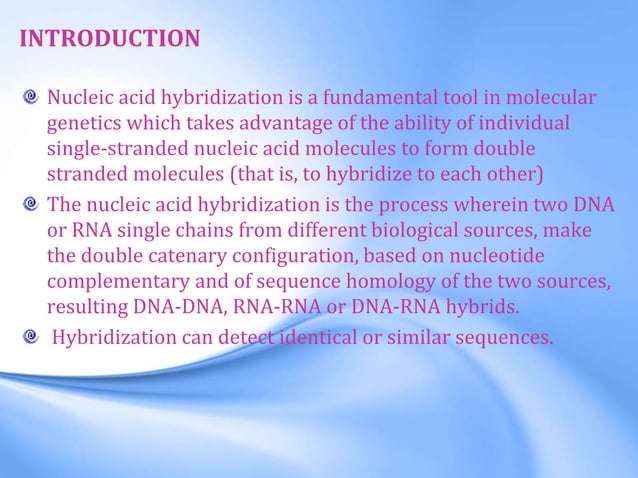 INTRODUCTION

Nucleic acid hybridization is a fundamental tool in molecular genetics which takes advantage of the ability of individual single-stranded nucleic acid molecules to form double stranded molecules (that is, to hybridize to each other)

The nucleic acid hybridization is the process wherein two DNA or RNA single chains from different biological sources, make the double catenary configuration, based on nucleotide complementary and of sequence homology of the two sources, resulting DNA-DNA, RNA-RNA or DNA-RNA hybrids.

Hybridization can detect identical or similar sequences.